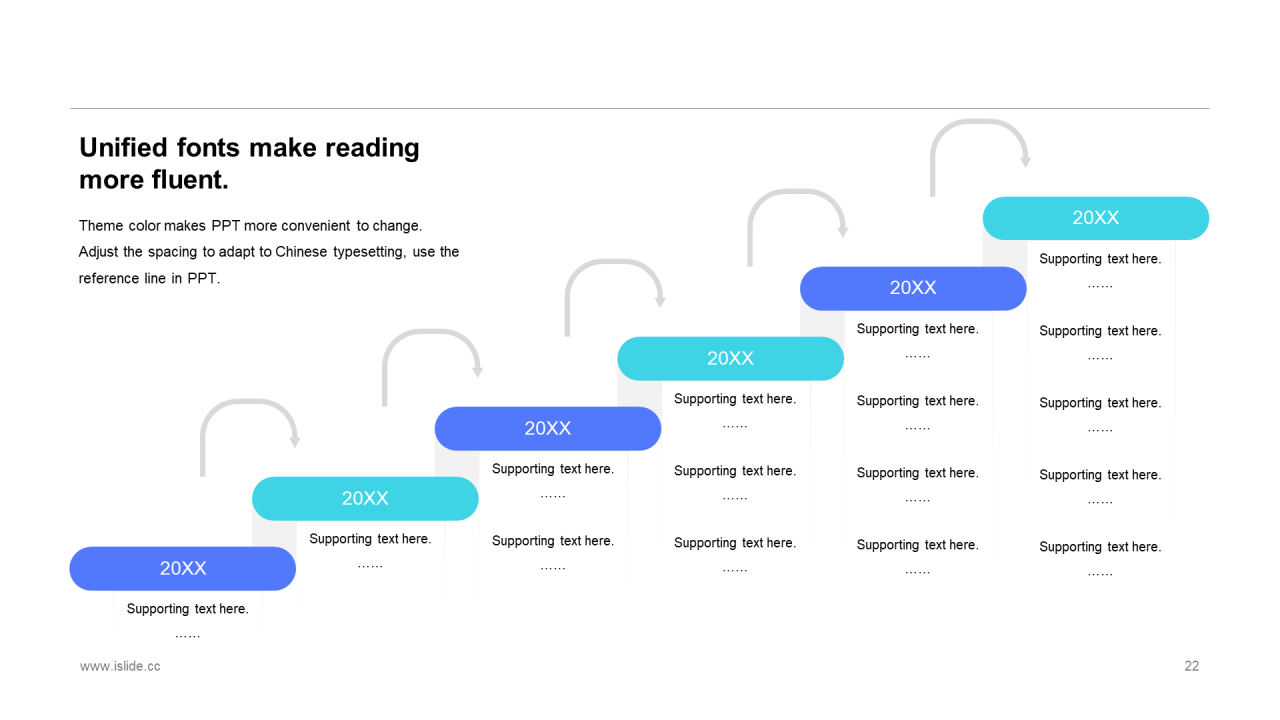 Unified fonts make reading more fluent.

Theme color makes PPT more convenient to change. Adjust the spacing to adapt to Chinese typesetting, use the reference line in PPT.

20XX

Supporting text here.
……

20XX

Supporting text here.
……

20XX

Supporting text here.
……

Supporting text here.
……

20XX

Supporting text here.
……

Supporting text here.
……

Supporting text here.
……

20XX

Supporting text here.
……

Supporting text here.
……

Supporting text here.
……

Supporting text here.
……

20XX

Supporting text here.
……

Supporting text here.
……

Supporting text here.
……

Supporting text here.
……

Supporting text here.
……

www.islide.cc

22